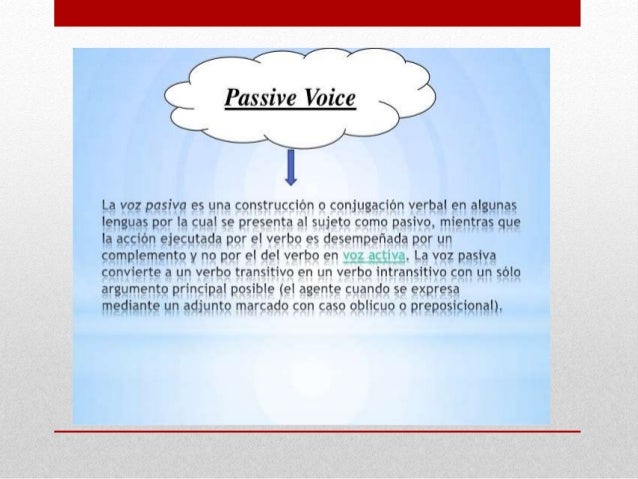 Passive Voice

La voz pasiva es una construcción o conjugación verbal en algunas lenguas por la cual se presenta al sujeto como pasivo, mientras que la acción ejecutada por el verbo es desempeñada por un complemento y no por el del verbo en voz activa. La voz pasiva convierte a un verbo transitivo en un verbo intransitivo con un sólo argumento principal posible (el agente cuando se expresa mediante un adjunto marcado con caso oblicuo o preposicional).